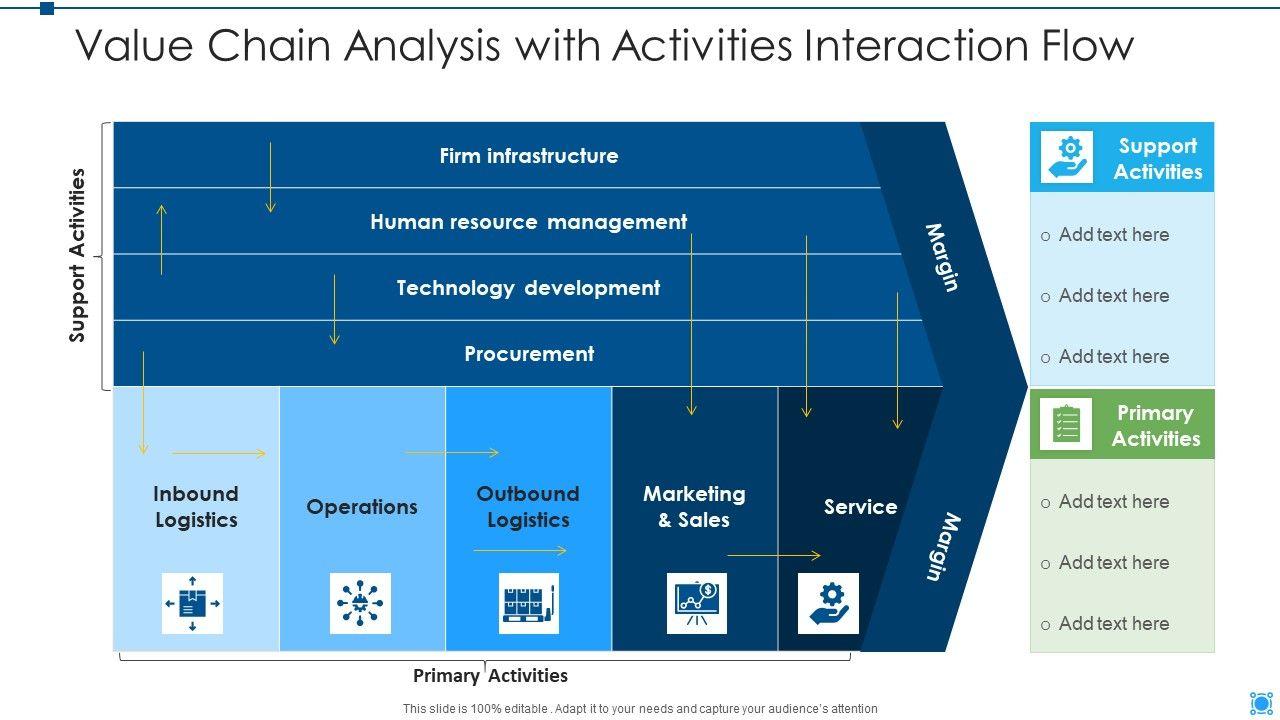 Value Chain Analysis with Activities Interaction Flow

Support Activities

Firm infrastructure

Human resource management

Technology development

Procurement

Margin

Inbound Logistics

Operations

Outbound Logistics

Marketing & Sales

Service

Margin

Primary Activities

Support Activities

o Add text here

o Add text here

o Add text here

Primary Activities

o Add text here

o Add text here

o Add text here

This slide is 100% editable . Adapt it to your needs and capture your audience's attention